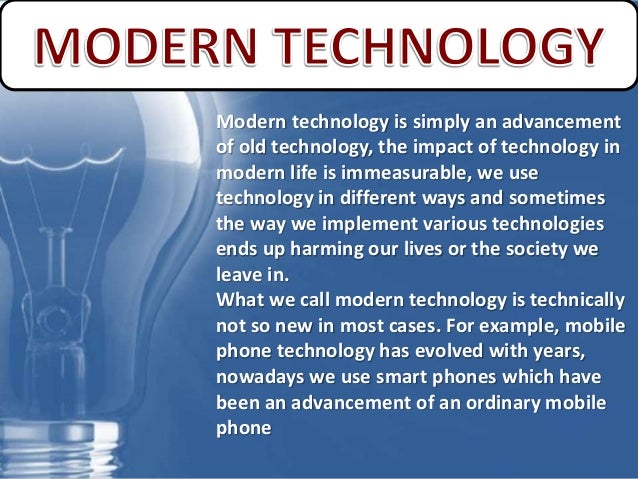 MODERN TECHNOLOGY

Modern technology is simply an advancement of old technology, the impact of technology in modern life is immeasurable, we use technology in different ways and sometimes the way we implement various technologies ends up harming our lives or the society we leave in.
What we call modern technology is technically not so new in most cases. For example, mobile phone technology has evolved with years, nowadays we use smart phones which have been an advancement of an ordinary mobile phone